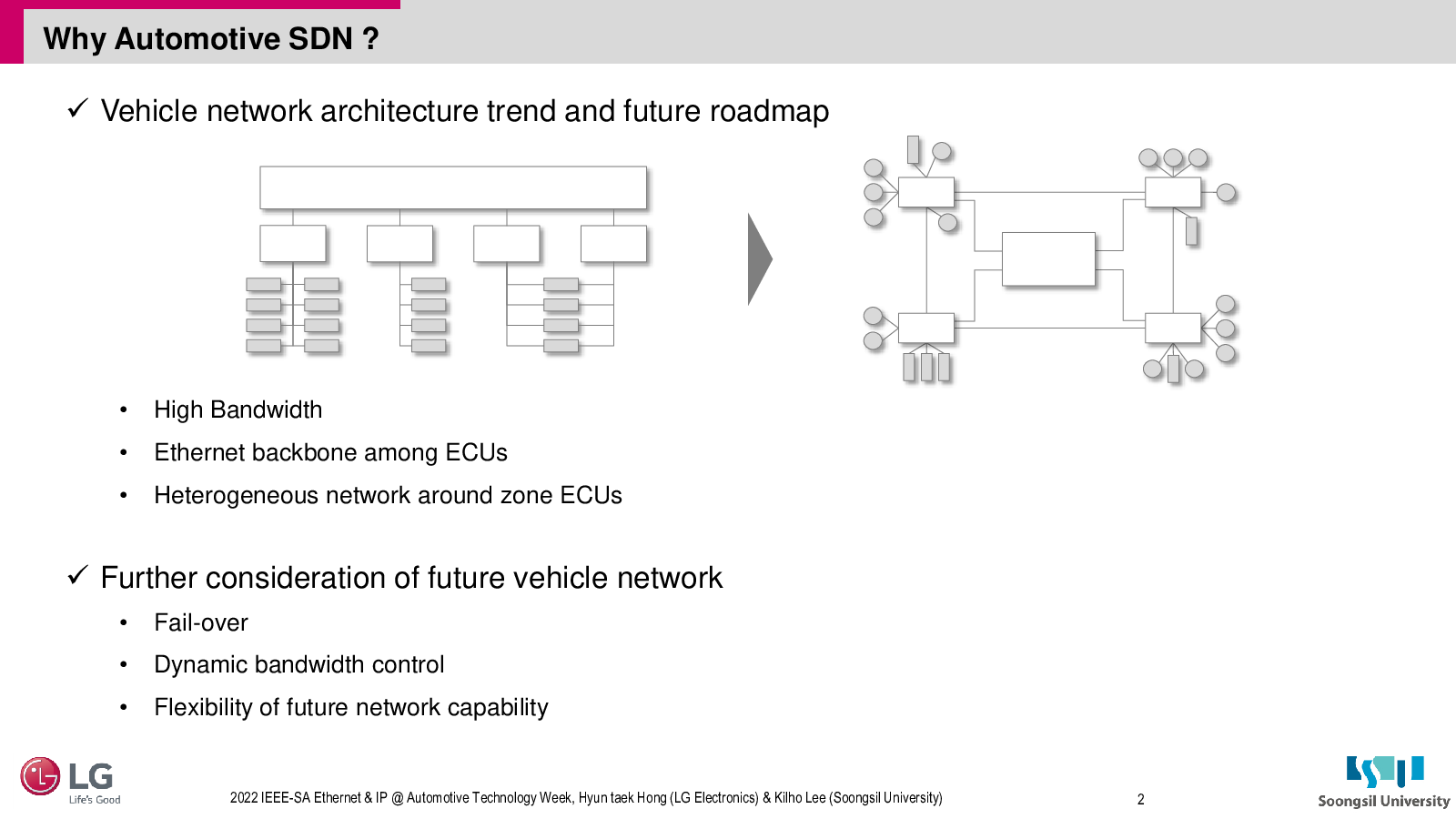 Why Automotive SDN ?

✓ Vehicle network architecture trend and future roadmap

• High Bandwidth
• Ethernet backbone among ECUs
• Heterogeneous network around zone ECUs

✓ Further consideration of future vehicle network

• Fail-over
• Dynamic bandwidth control
• Flexibility of future network capability

LG
Life's Good

2022 IEEE-SA Ethernet & IP @ Automotive Technology Week, Hyun taek Hong (LG Electronics) & Kilho Lee (Soongsil University)

2

Soongsil University